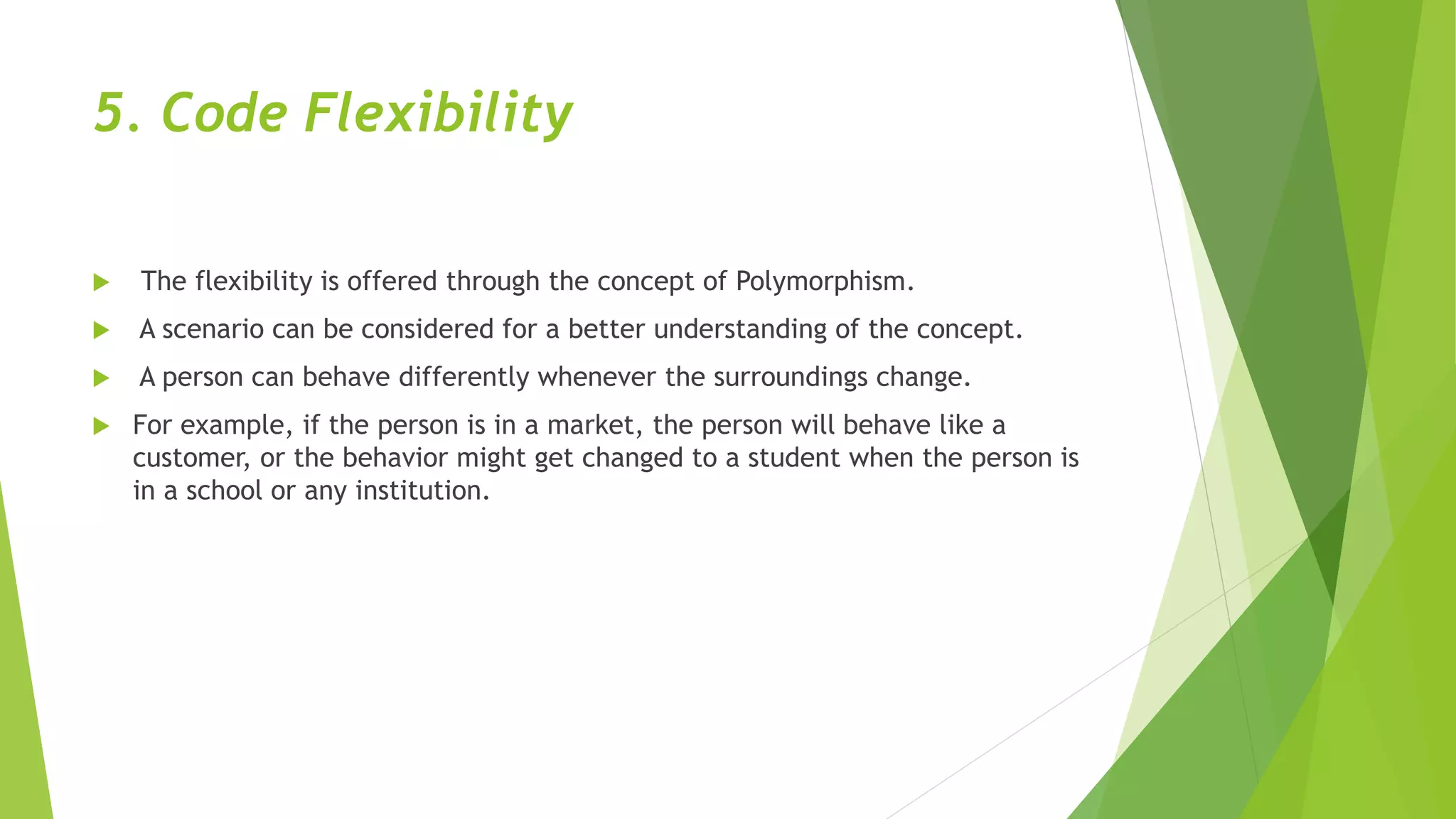 5. Code Flexibility

The flexibility is offered through the concept of Polymorphism.

A scenario can be considered for a better understanding of the concept.

A person can behave differently whenever the surroundings change.

For example, if the person is in a market, the person will behave like a customer, or the behavior might get changed to a student when the person is in a school or any institution.